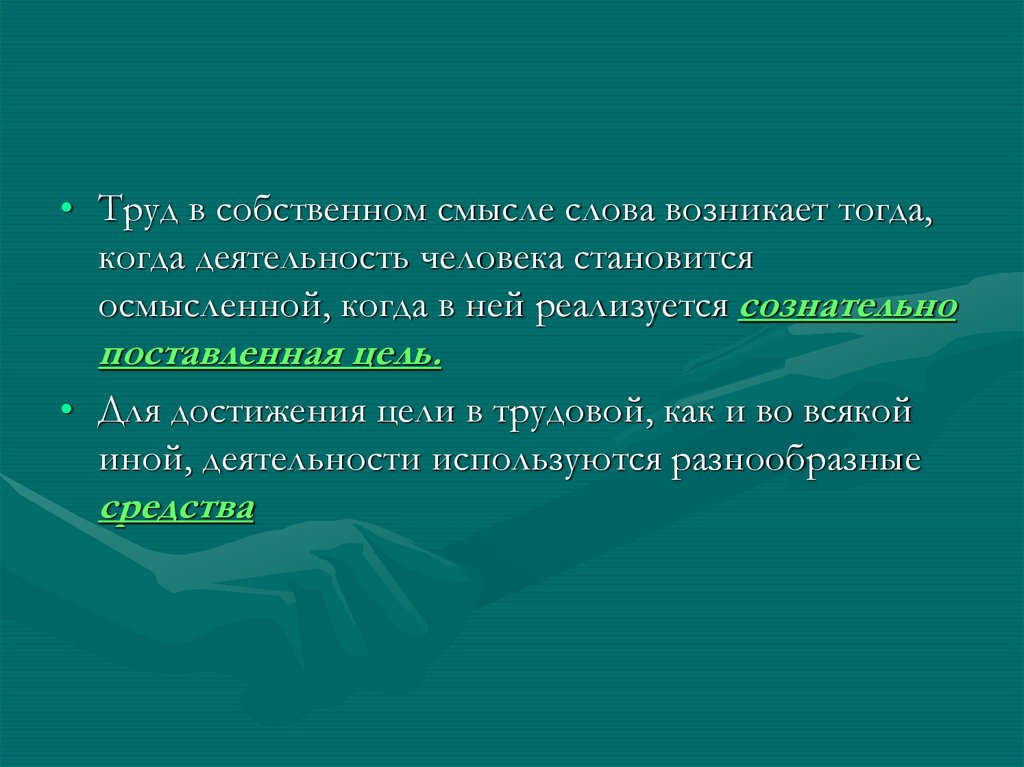 • Труд в собственном смысле слова возникает тогда, когда деятельность человека становится осмысленной, когда в ней реализуется сознательно поставленная цель.

• Для достижения цели в трудовой, как и во всякой иной, деятельности используются разнообразные средства